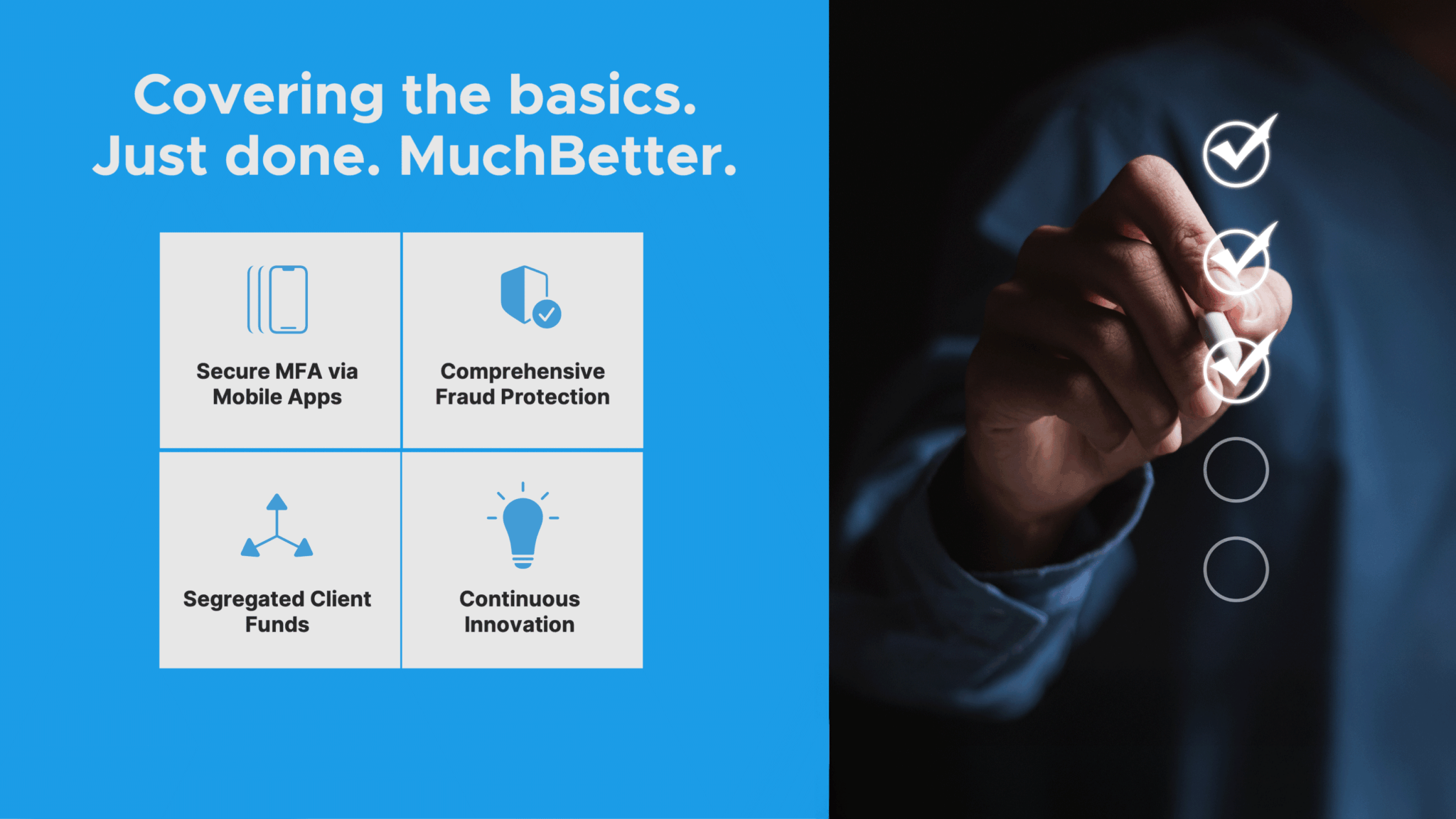 Covering the basics.
Just done. MuchBetter.

Secure MFA via Mobile Apps

Comprehensive Fraud Protection

Segregated Client Funds

Continuous Innovation